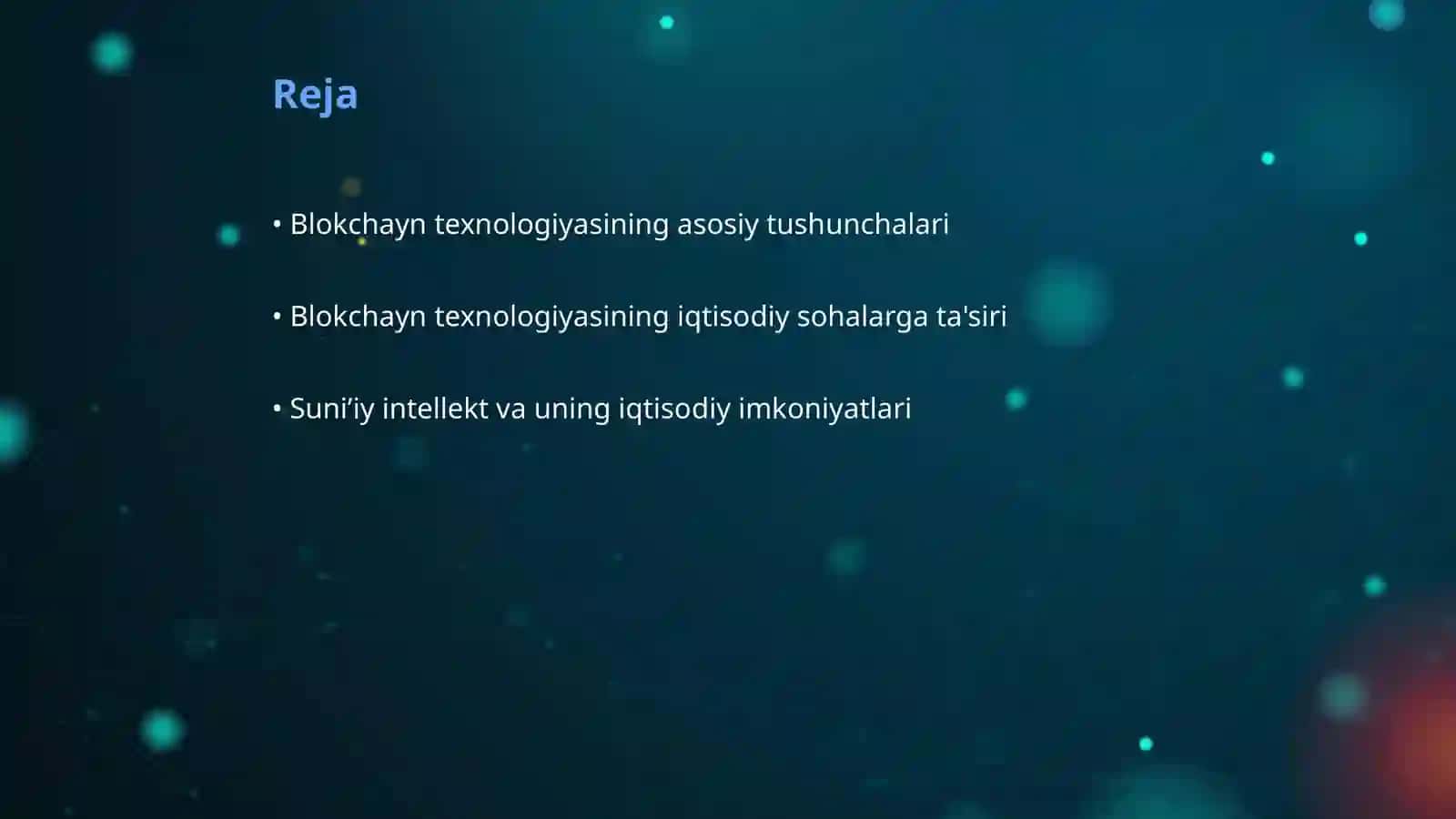 Reja

• Blokchayn texnologiyasining asosiy tushunchalari

• Blokchayn texnologiyasining iqtisodiy sohalarga ta'siri

• Suni’iy intellekt va uning iqtisodiy imkoniyatlari